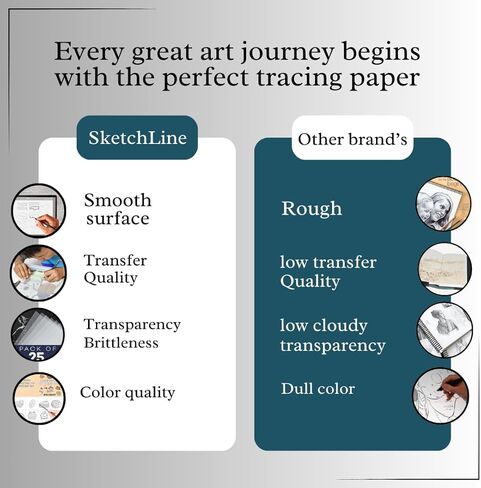 Every great art journey begins with the perfect tracing paper

SketchLine

Smooth surface

Transfer Quality

Transparency Brittleness

PACK OF 25

Color quality

Other brand's

Rough

low transfer Quality

low cloudy transparency

Dull color